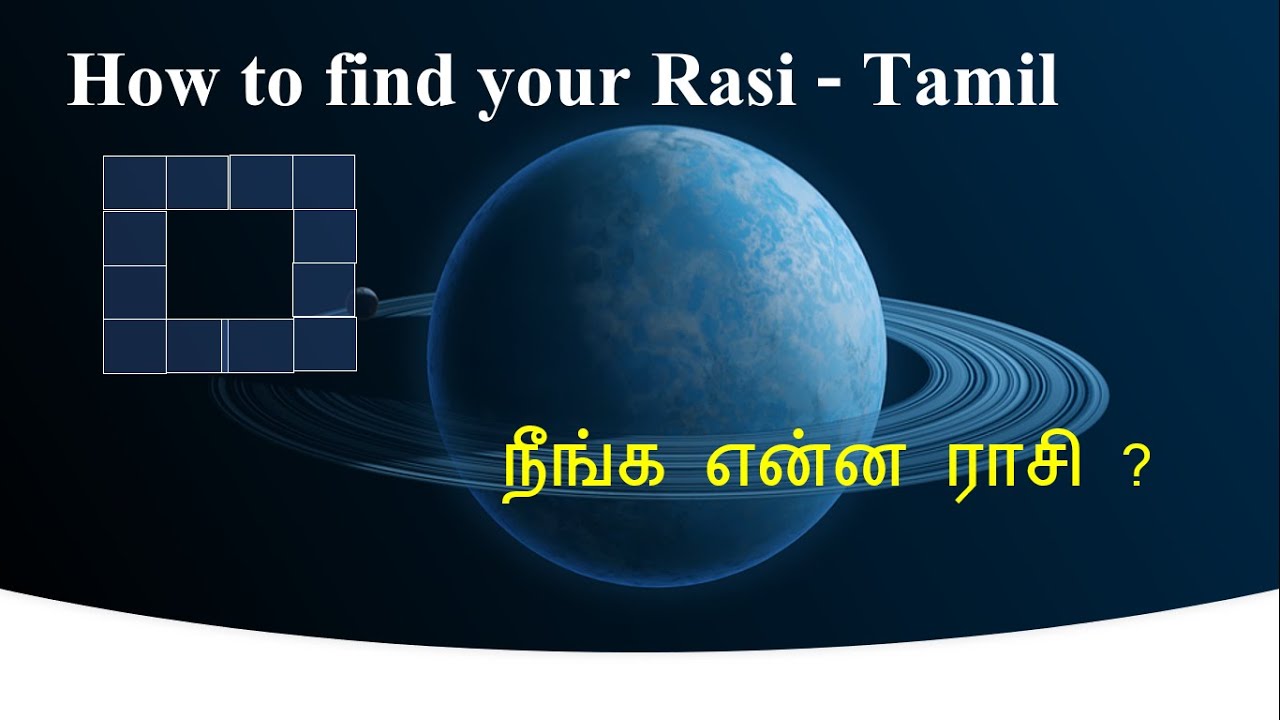 How to find your Rasi - Tamil

நீங்க என்ன ராசி ?